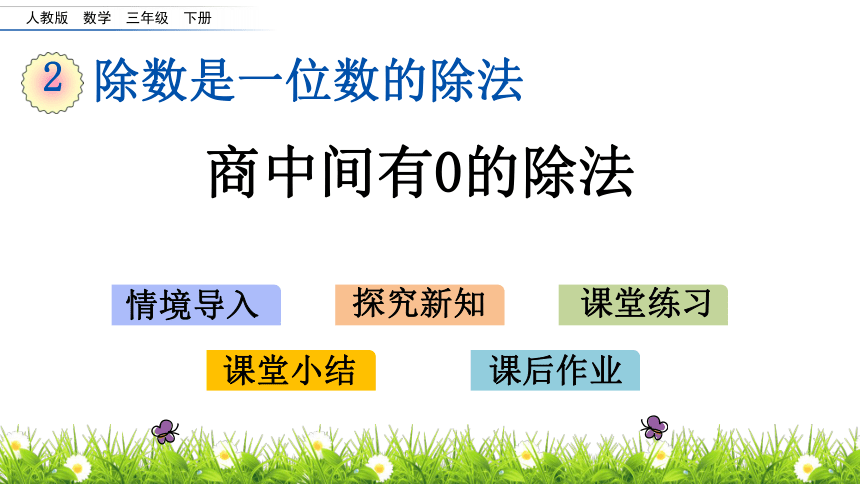 人教版　数学　三年级　下册

2 除数是一位数的除法

商中间有0的除法

情境导入　探究新知　课堂练习

课堂小结　课后作业